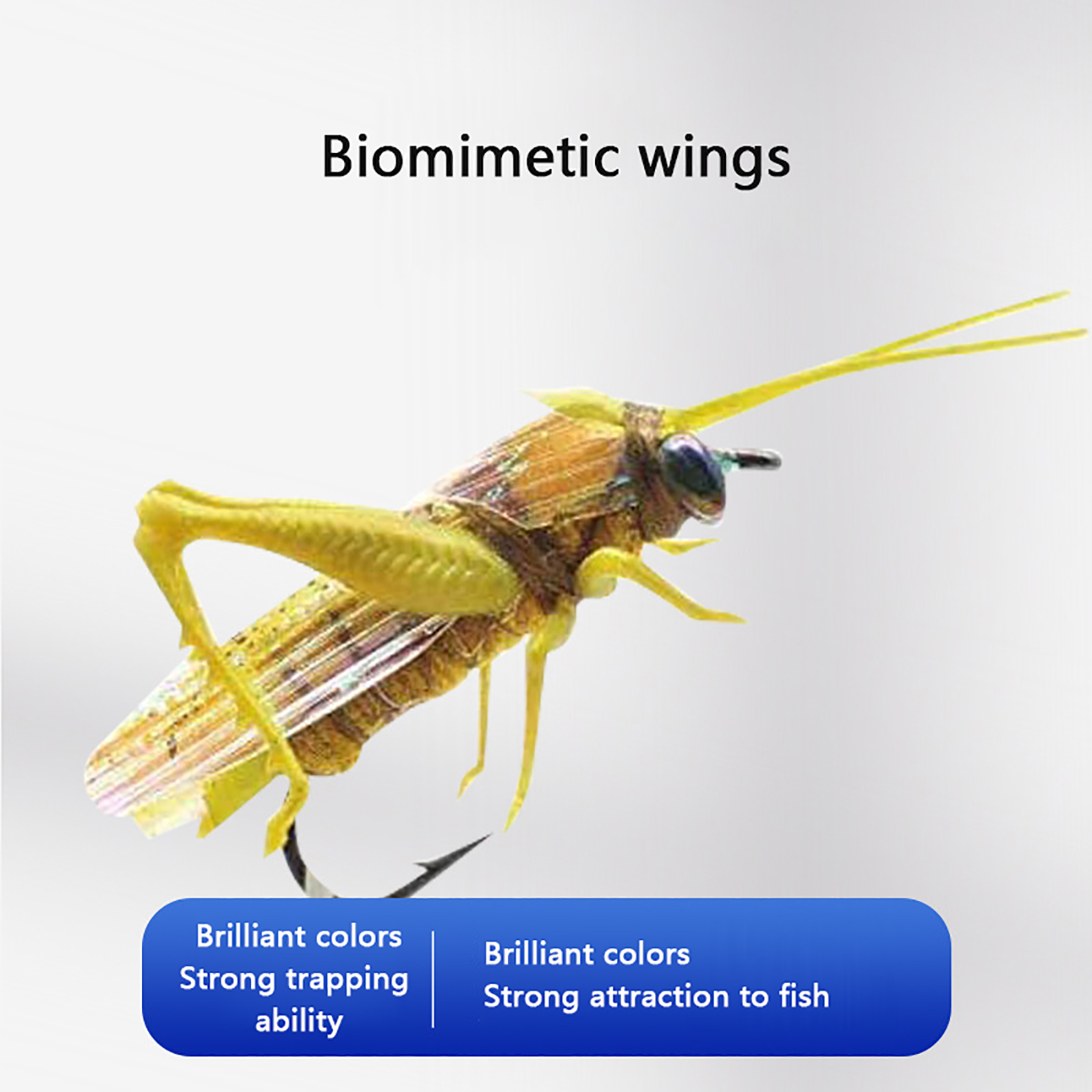 Biomimetic wings

Brilliant colors
Strong trapping ability

Brilliant colors
Strong attraction to fish